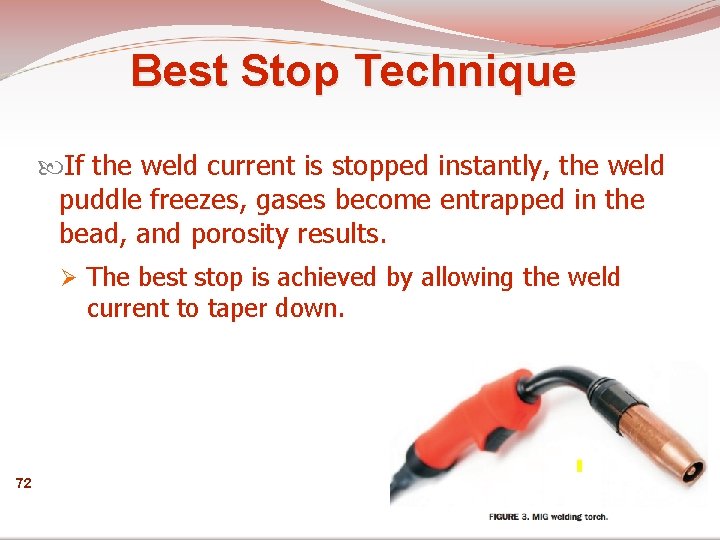 Best Stop Technique

If the weld current is stopped instantly, the weld puddle freezes, gases become entrapped in the bead, and porosity results.

➢ The best stop is achieved by allowing the weld current to taper down.

72

FIGURE 3. MIG welding torch.